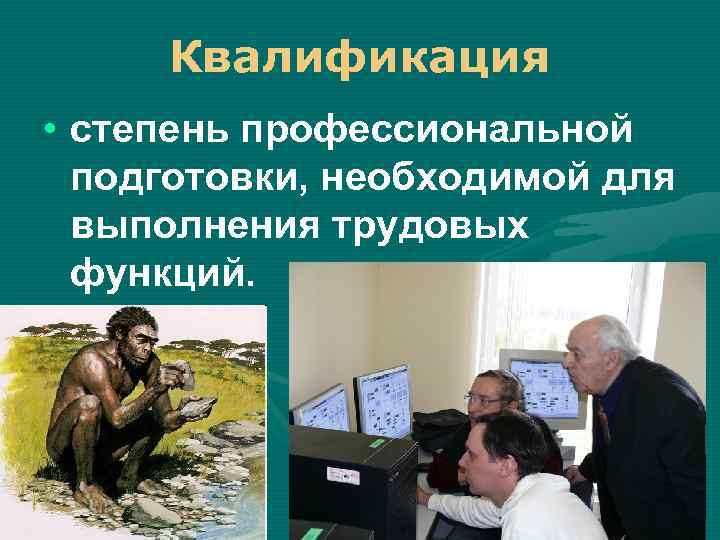 Квалификация

• степень профессиональной подготовки, необходимой для выполнения трудовых функций.